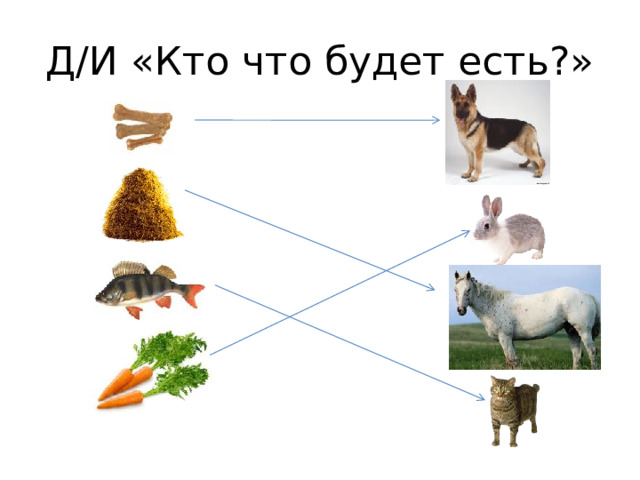 Д/И «Кто что будет есть?»